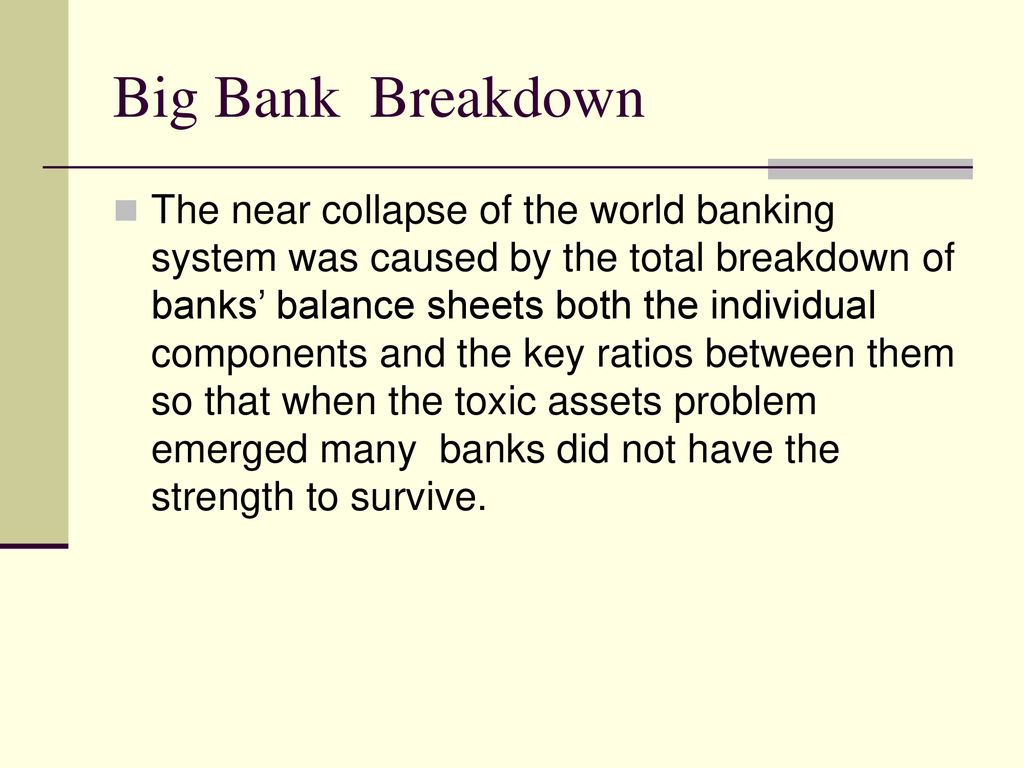 Big Bank  Breakdown

The near collapse of the world banking system was caused by the total breakdown of banks’ balance sheets both the individual components and the key ratios between them so that when the toxic assets problem emerged many  banks did not have the strength to survive.